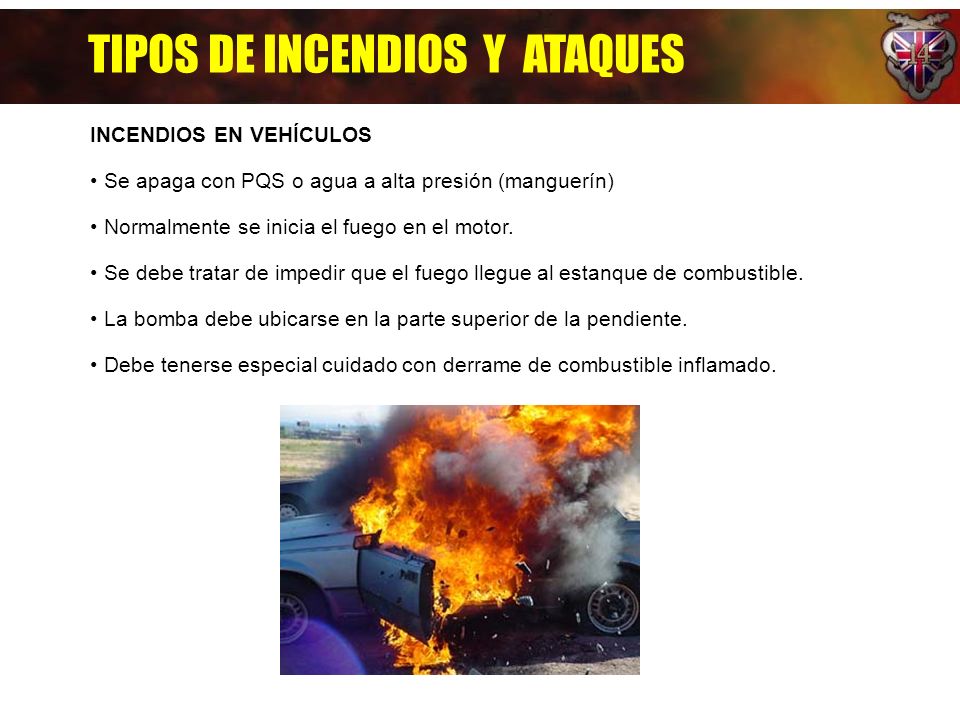 TIPOS DE INCENDIOS Y ATAQUES

14

INCENDIOS EN VEHÍCULOS

• Se apaga con PQS o agua a alta presión (manguerín)

• Normalmente se inicia el fuego en el motor.

• Se debe tratar de impedir que el fuego llegue al estanque de combustible.

• La bomba debe ubicarse en la parte superior de la pendiente.

• Debe tenerse especial cuidado con derrame de combustible inflamado.